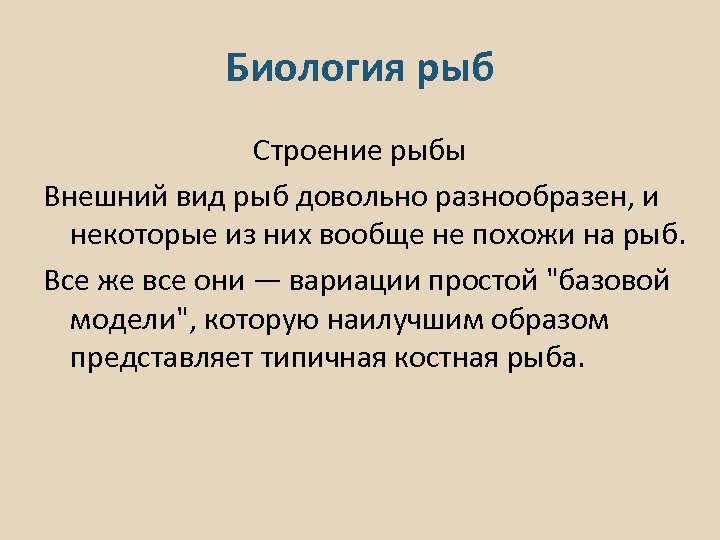 Биология рыб

Строение рыбы

Внешний вид рыб довольно разнообразен, и некоторые из них вообще не похожи на рыб.

Все же все они — вариации простой "базовой модели", которую наилучшим образом представляет типичная костная рыба.